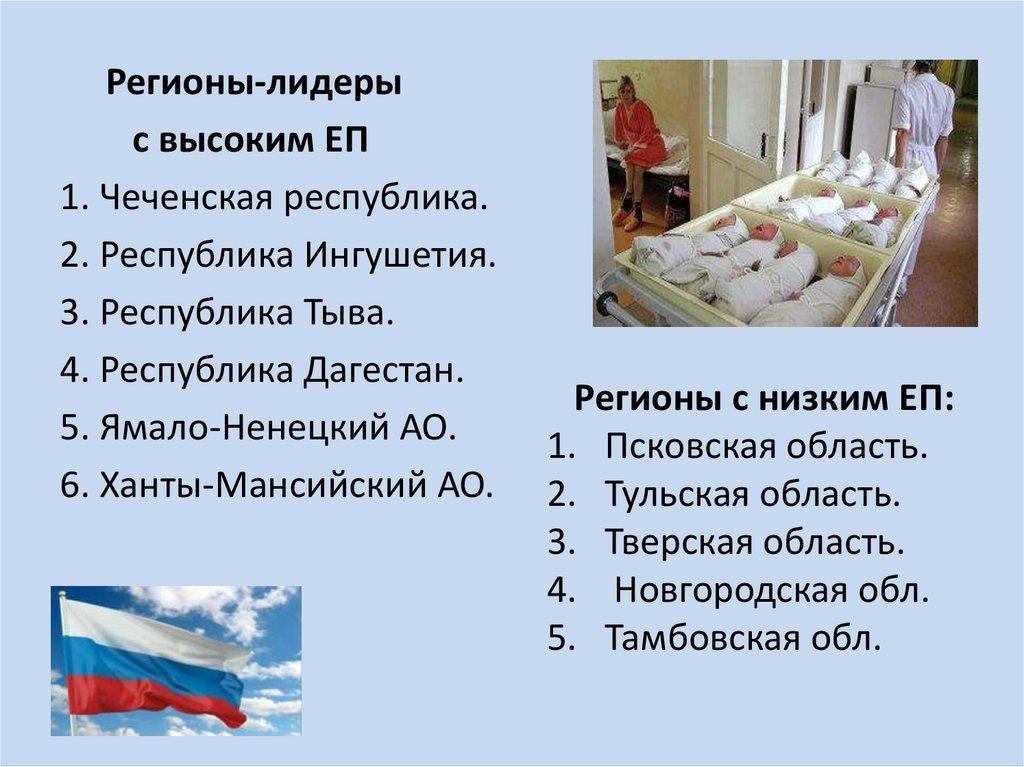 Регионы-лидеры
с высоким ЕП
1. Чеченская республика.
2. Республика Ингушетия.
3. Республика Тыва.
4. Республика Дагестан.
5. Ямало-Ненецкий АО.
6. Ханты-Мансийский АО.

Регионы с низким ЕП:
1. Псковская область.
2. Тульская область.
3. Тверская область.
4. Новгородская обл.
5. Тамбовская обл.